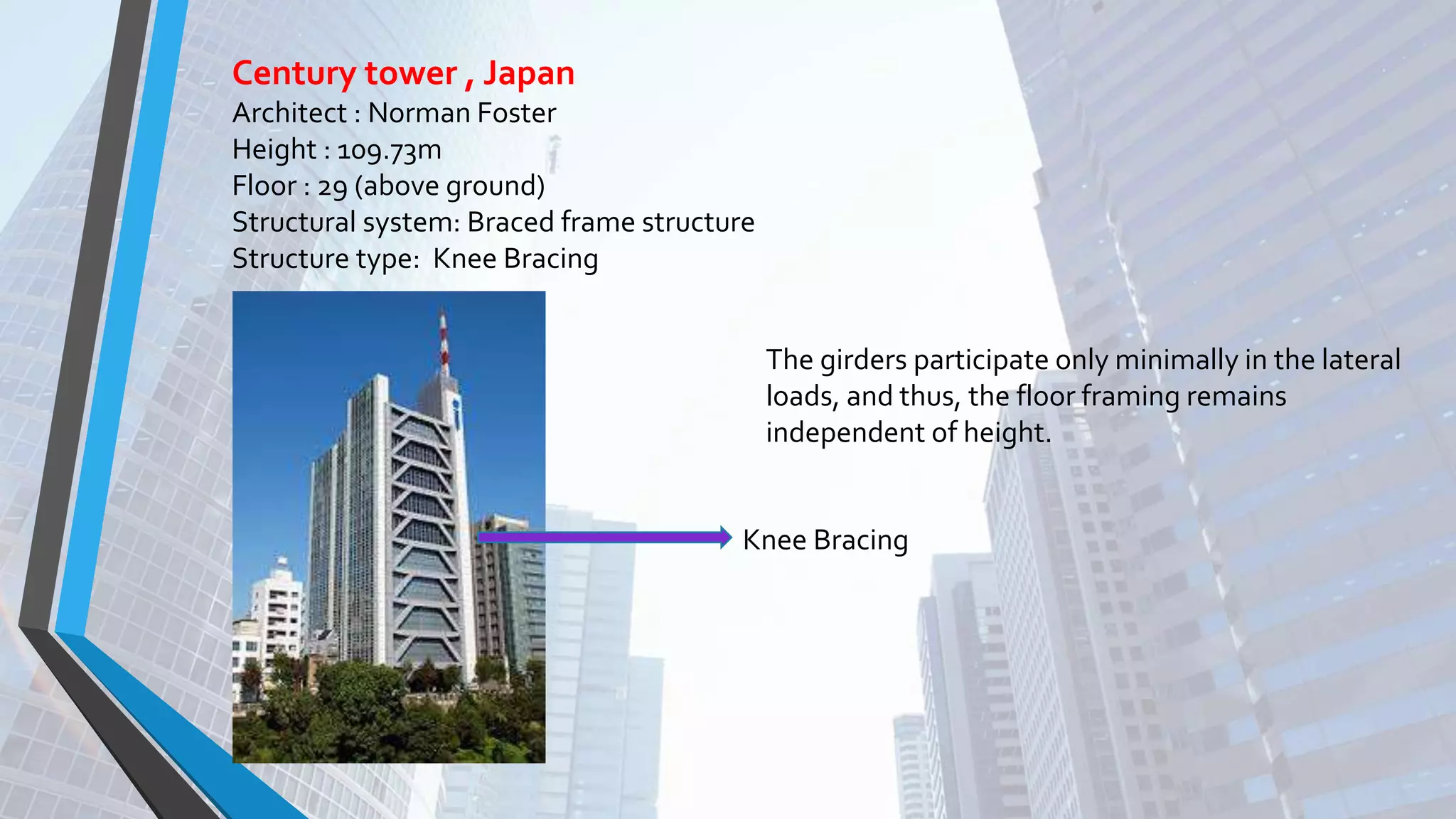 Century tower , Japan
Architect : Norman Foster
Height : 109.73m
Floor : 29 (above ground)
Structural system: Braced frame structure
Structure type: Knee Bracing

The girders participate only minimally in the lateral loads, and thus, the floor framing remains independent of height.

Knee Bracing